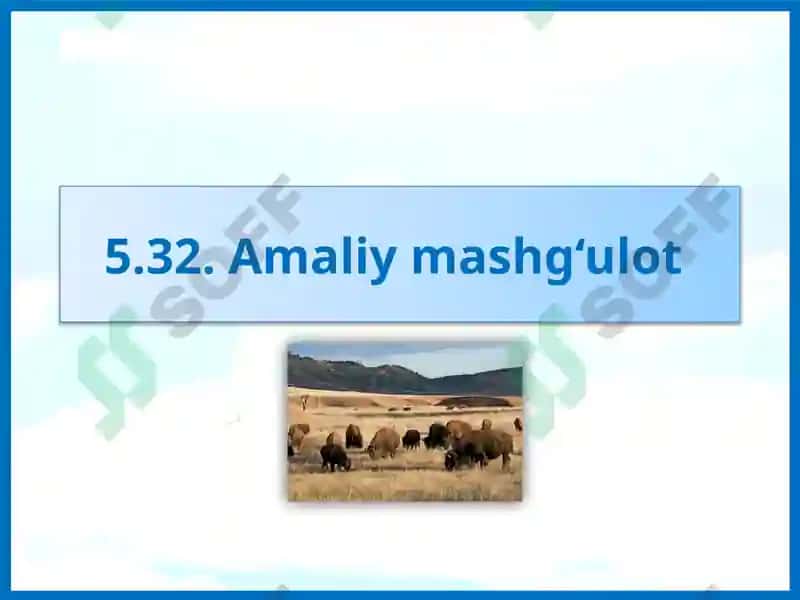 5.32. Amaliy mashg‘ulot

SOFF

SOFF